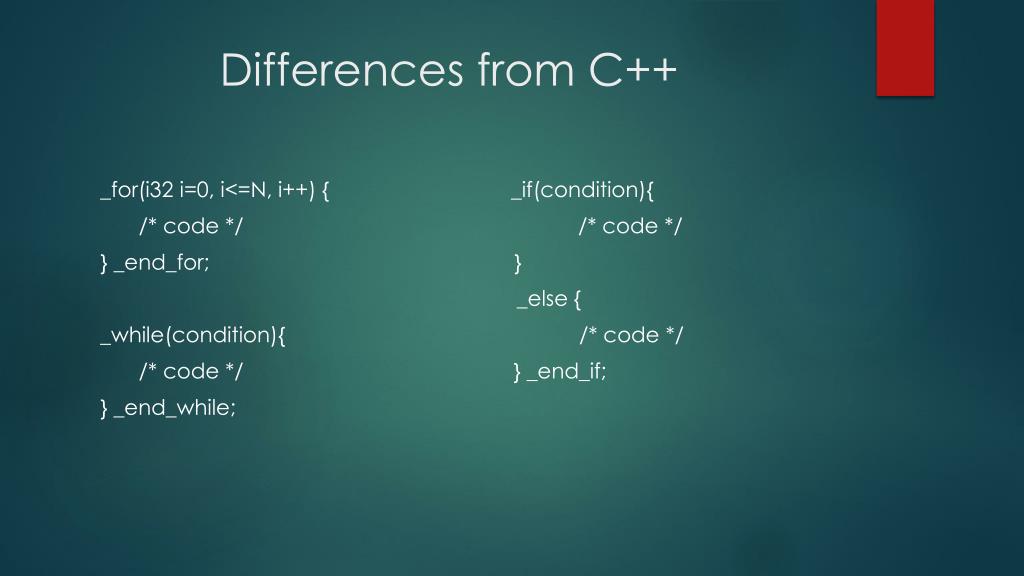 Differences from C++

_for(i32 i=0, i<=N, i++) {
/* code */
} _end_for;

_while(condition){
/* code */
} _end_while;

_if(condition){
/* code */
}
_else {
/* code */
} _end_if;